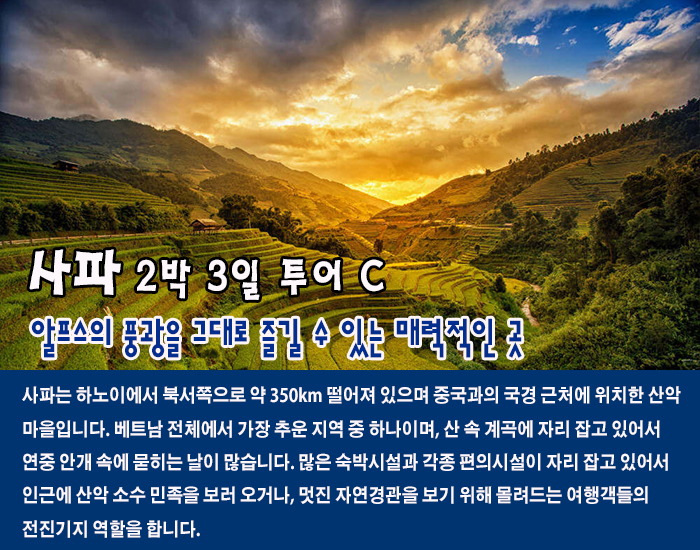 사파 2박 3일 투어 C

알프스의 풍광을 그대로 즐길 수 있는 매력적인 곳

사파는 하노이에서 북서쪽으로 약 350km 떨어져 있으며 중국과의 국경 근처에 위치한 산악 마을입니다. 베트남 전체에서 가장 추운 지역 중 하나이며, 산 속 계곡에 자리 잡고 있어서 연중 안개 속에 묻히는 날이 많습니다. 많은 숙박시설과 각종 편의시설이 자리 잡고 있어서 인근에 산악 소수 민족을 보러 오거나, 멋진 자연경관을 보기 위해 몰려드는 여행객들의 전진기지 역할을 합니다.